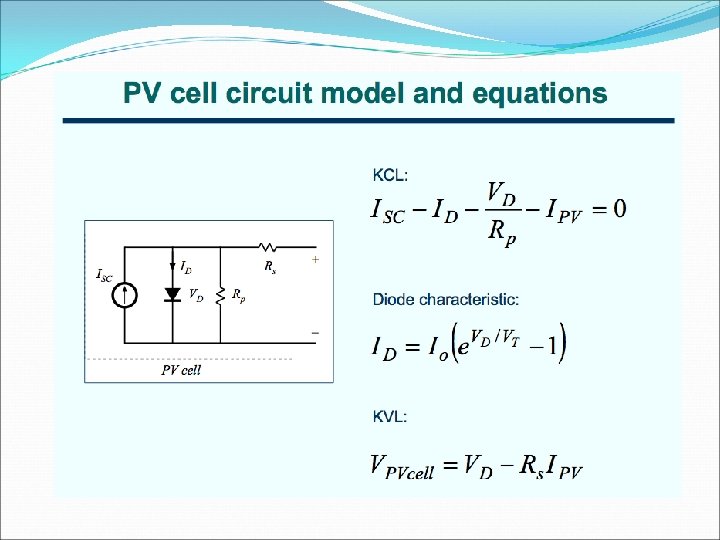 PV cell circuit model and equations

$I_{SC}$
$I_D$
$V_D$
$R_p$
$R_s$
+
−
PV cell

KCL:

$I_{SC} - I_D - \frac{V_D}{R_p} - I_{PV} = 0$

Diode characteristic:

$I_D = I_o\left(e^{V_D/V_T} - 1\right)$

KVL:

$V_{PVcell} = V_D - R_s I_{PV}$